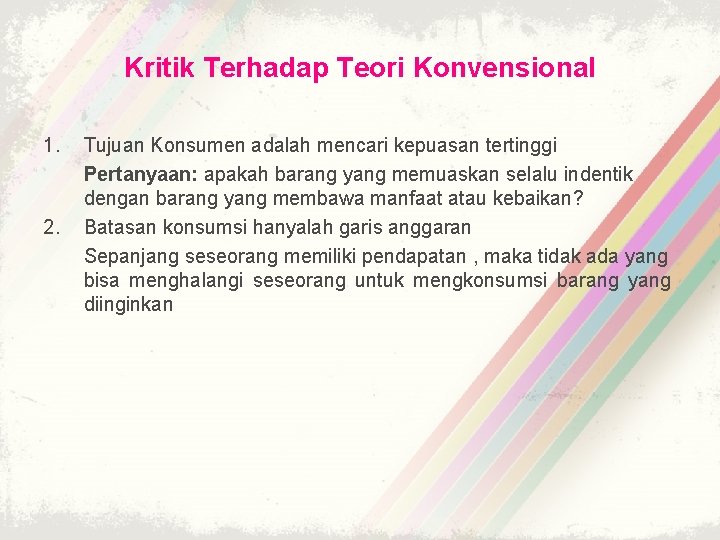 Kritik Terhadap Teori Konvensional

1. Tujuan Konsumen adalah mencari kepuasan tertinggi

Pertanyaan: apakah barang yang memuaskan selalu indentik dengan barang yang membawa manfaat atau kebaikan?

2. Batasan konsumsi hanyalah garis anggaran

Sepanjang seseorang memiliki pendapatan , maka tidak ada yang bisa menghalangi seseorang untuk mengkonsumsi barang yang diinginkan